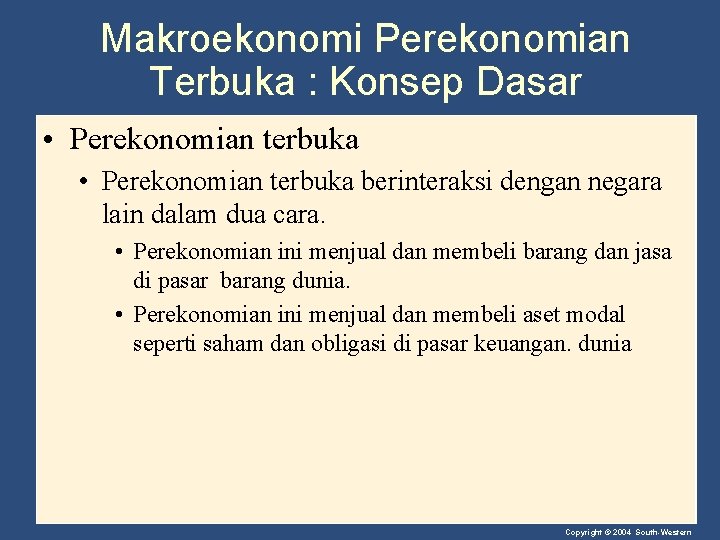 Makroekonomi Perekonomian Terbuka : Konsep Dasar

• Perekonomian terbuka

• Perekonomian terbuka berinteraksi dengan negara lain dalam dua cara.

• Perekonomian ini menjual dan membeli barang dan jasa di pasar barang dunia.

• Perekonomian ini menjual dan membeli aset modal seperti saham dan obligasi di pasar keuangan. dunia

Copyright © 2004 South-Western